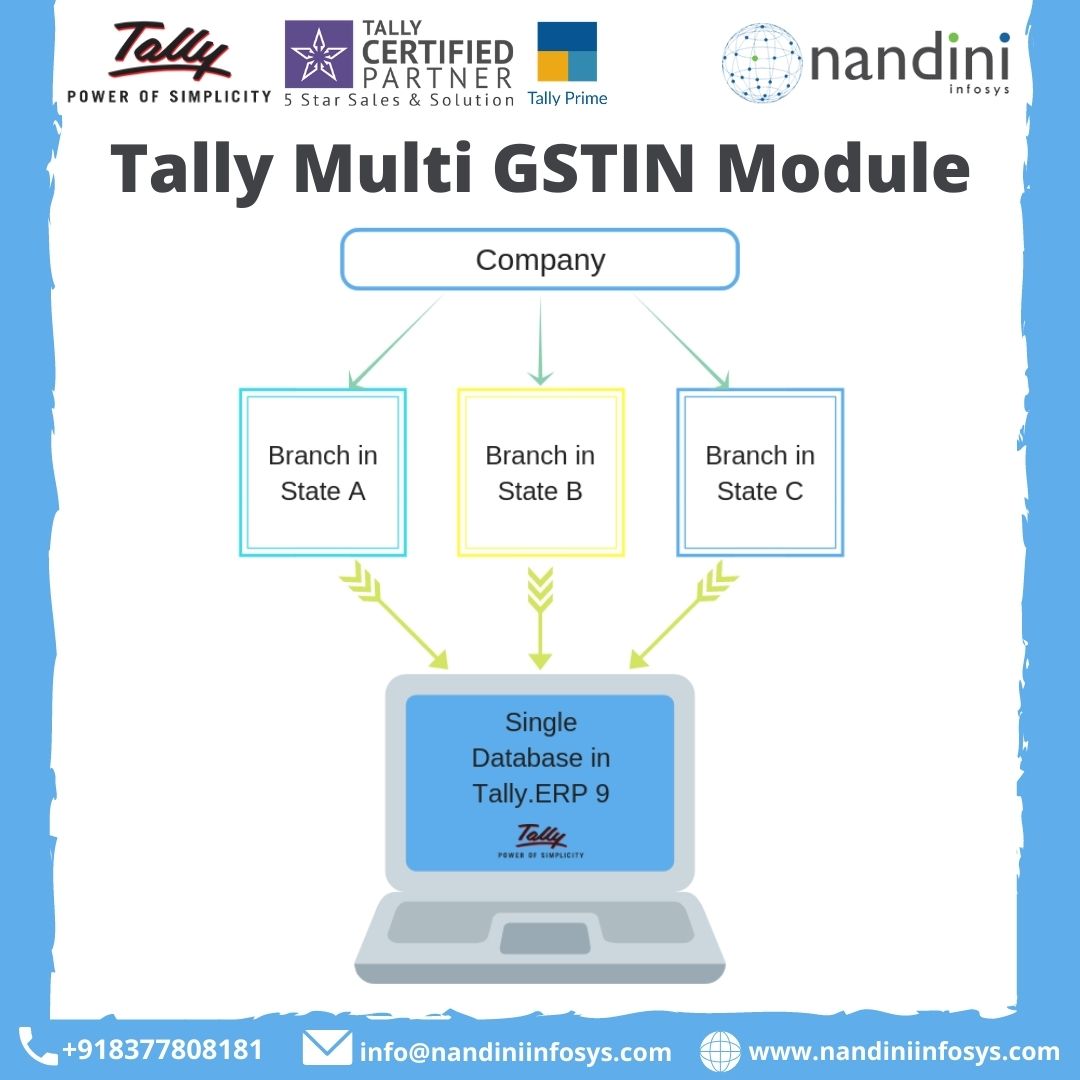 Tally
POWER OF SIMPLICITY

TALLY CERTIFIED PARTNER
5 Star Sales & Solution

Tally Prime

nandini
infosys

Tally Multi GSTIN Module

Company

Branch in State A

Branch in State B

Branch in State C

Single Database in Tally.ERP 9

Tally
POWER OF SIMPLICITY

+918377808181

info@nandiniinfosys.com

www.nandiniinfosys.com